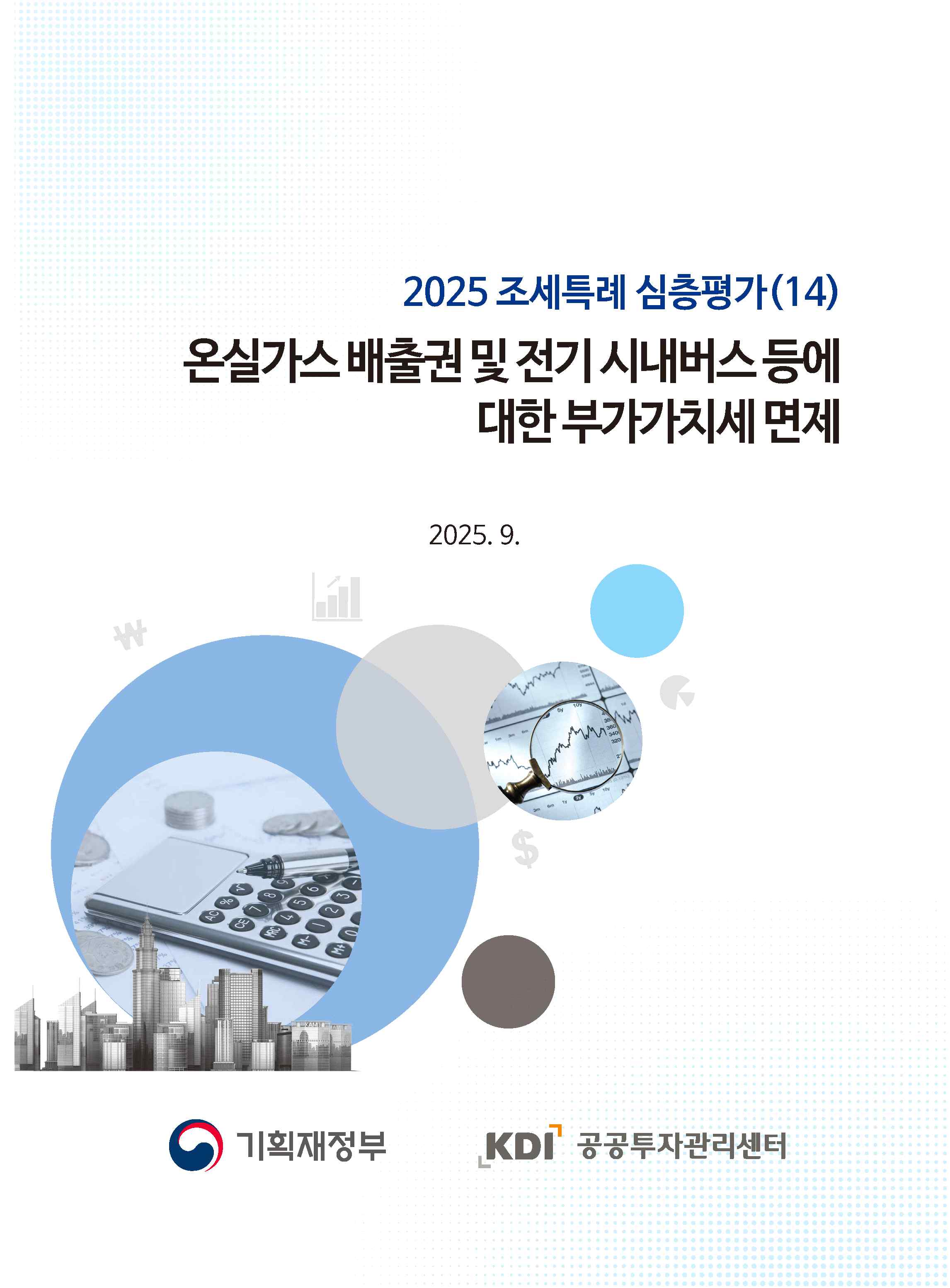 2025 조세특례 심층평가(14)

온실가스 배출권 및 전기 시내버스 등에 대한 부가가치세 면제

2025. 9.

기획재정부

KDI 공공투자관리센터